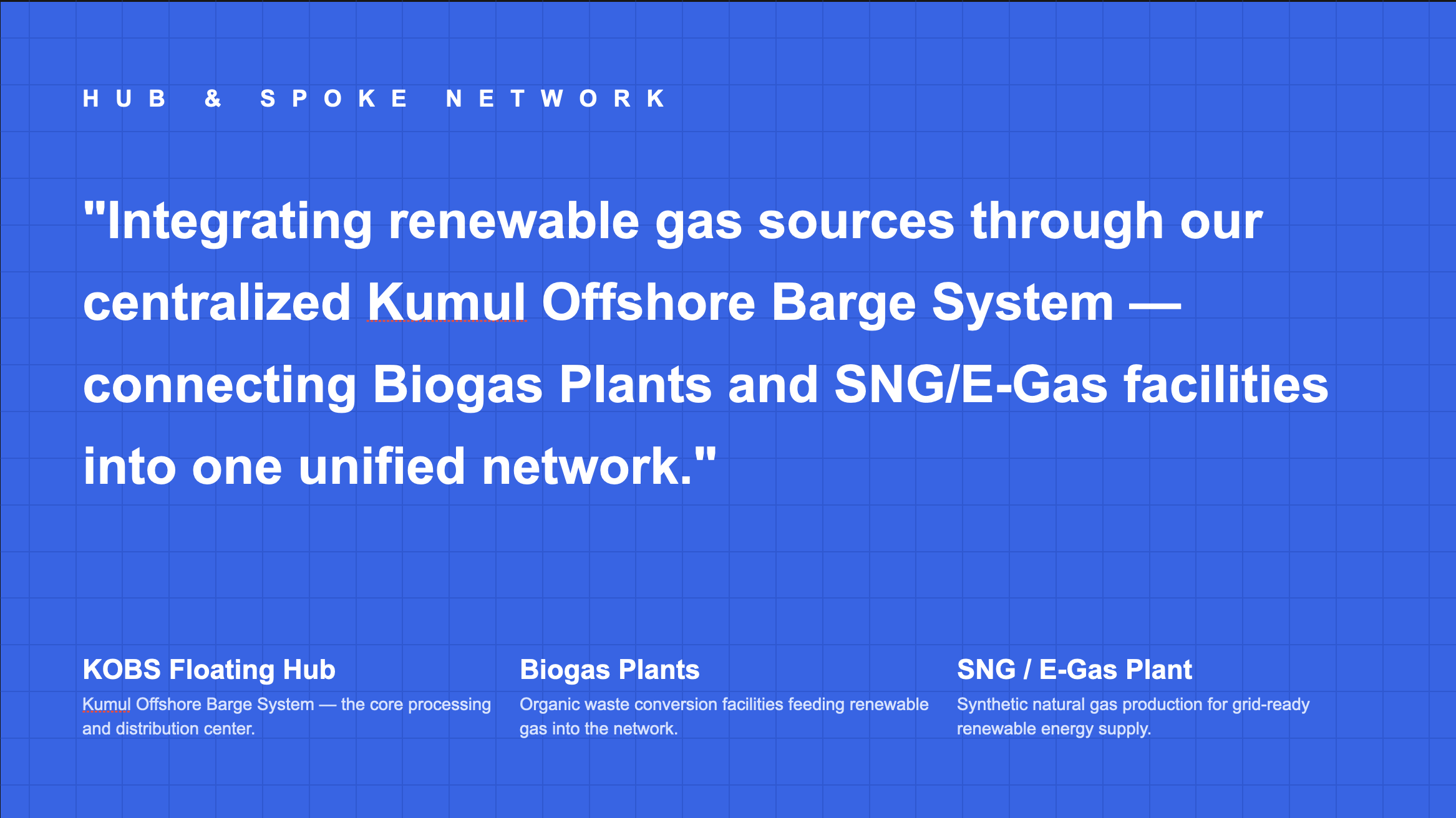 HUB & SPOKE NETWORK

"Integrating renewable gas sources through our centralized Kumul Offshore Barge System — connecting Biogas Plants and SNG/E-Gas facilities into one unified network."

KOBS Floating Hub

Kumul Offshore Barge System — the core processing and distribution center.

Biogas Plants

Organic waste conversion facilities feeding renewable gas into the network.

SNG / E-Gas Plant

Synthetic natural gas production for grid-ready renewable energy supply.